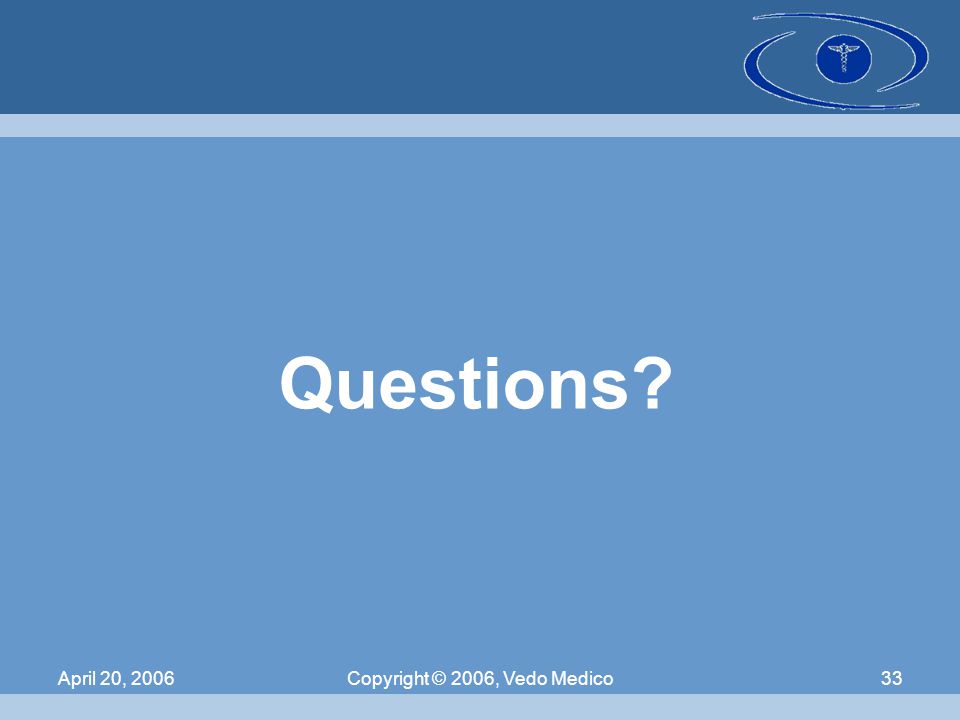 Questions?

April 20, 2006

Copyright © 2006, Vedo Medico

33